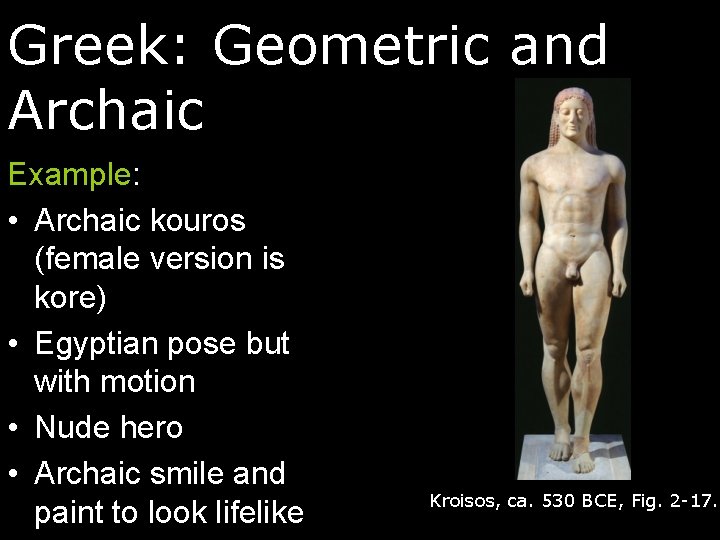 Greek: Geometric and Archaic

Example:

• Archaic kouros (female version is kore)
• Egyptian pose but with motion
• Nude hero
• Archaic smile and paint to look lifelike

Kroisos, ca. 530 BCE, Fig. 2-17.